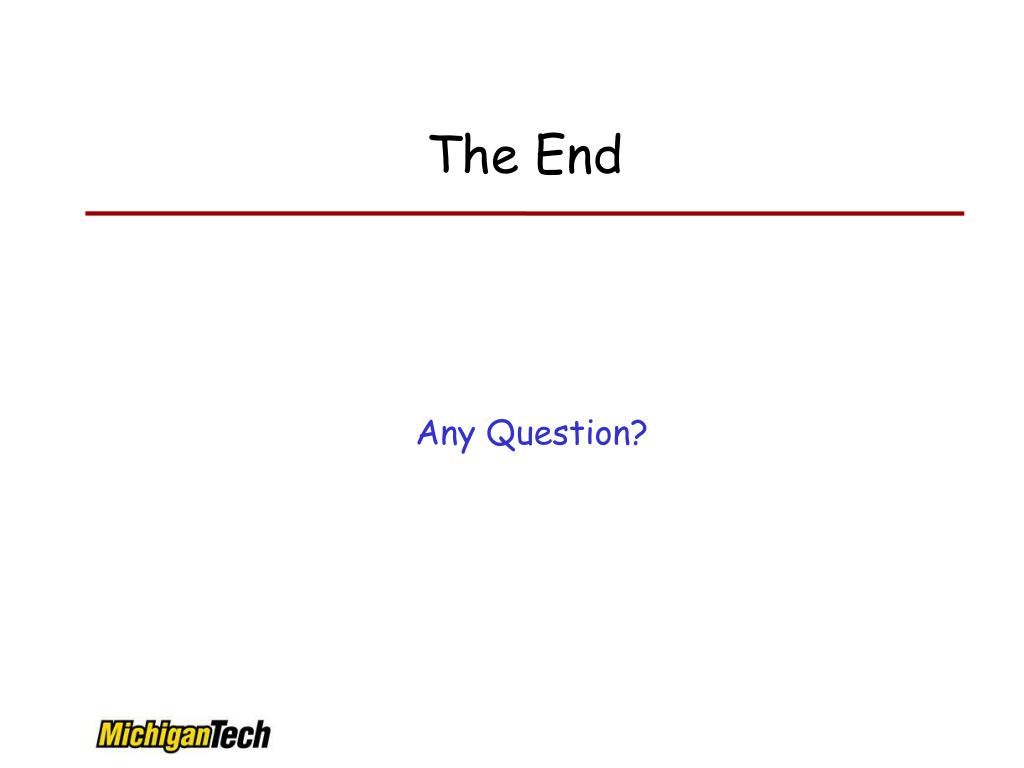 The End

Any Question?

MichiganTech